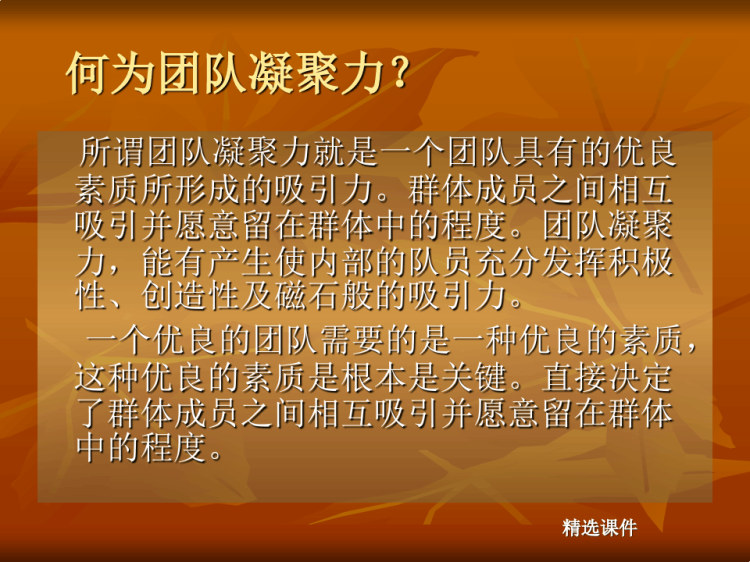 何为团队凝聚力？

所谓团队凝聚力就是一个团队具有的优良素质所形成的吸引力。群体成员之间相互吸引并愿意留在群体中的程度。团队凝聚力，能有产生使内部的队员充分发挥积极性、创造性及磁石般的吸引力。

一个优良的团队需要的是一种优良的素质，这种优良的素质是根本是关键。直接决定了群体成员之间相互吸引并愿意留在群体中的程度。

精选课件